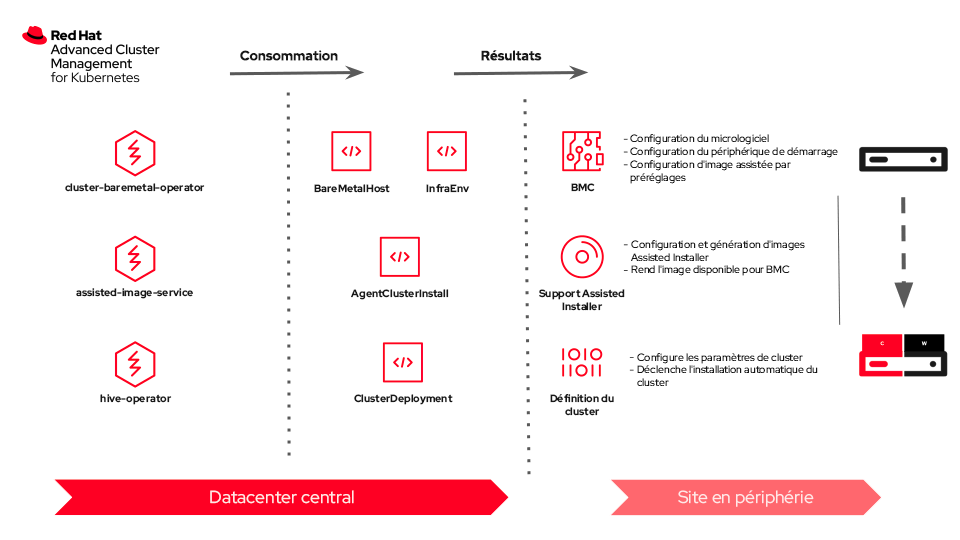 Red Hat
Advanced Cluster Management for Kubernetes

Consommation

Résultats

cluster-baremetal-operator

assisted-image-service

hive-operator

BareMetalHost

InfraEnv

AgentClusterInstall

ClusterDeployment

BMC

- Configuration du micrologiciel
- Configuration du périphérique de démarrage
- Configuration d'image assistée par préréglages

Support Assisted Installer

- Configuration et génération d'images Assisted Installer
- Rend l'image disponible pour BMC

Définition du cluster

- Configure les paramètres de cluster
- Déclenche l'installation automatique du cluster

C

W

Datacenter central

Site en périphérie